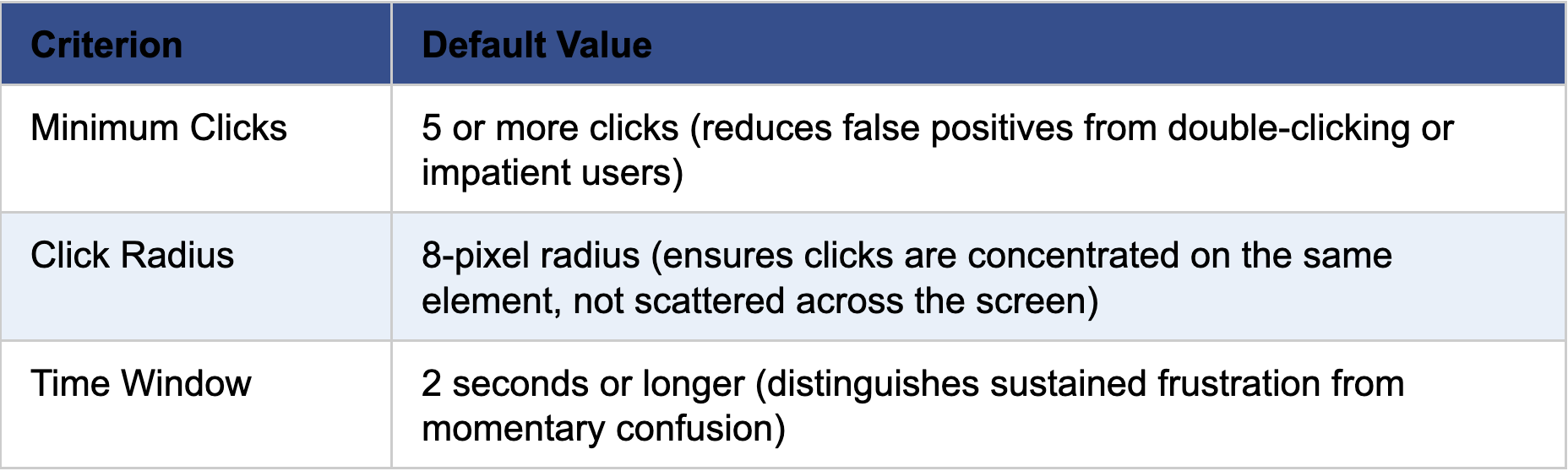 | Criterion | Default Value |
|---|---|
| Minimum Clicks | 5 or more clicks (reduces false positives from double-clicking or impatient users) |
| Click Radius | 8-pixel radius (ensures clicks are concentrated on the same element, not scattered across the screen) |
| Time Window | 2 seconds or longer (distinguishes sustained frustration from momentary confusion) |